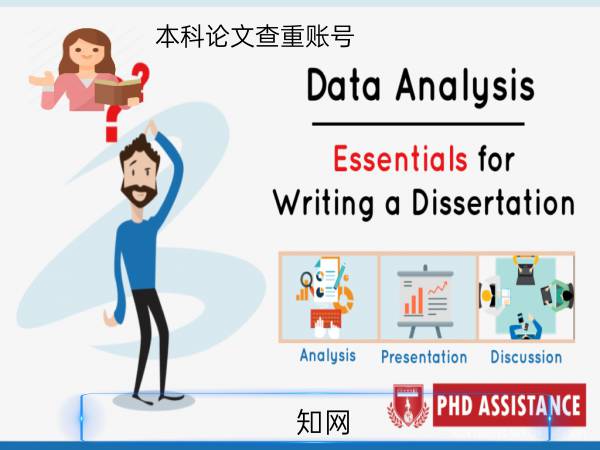 本科论文查重账号

Data Analysis

Essentials for Writing a Dissertation

Analysis
Presentation
Discussion

PHD ASSISTANCE

知网